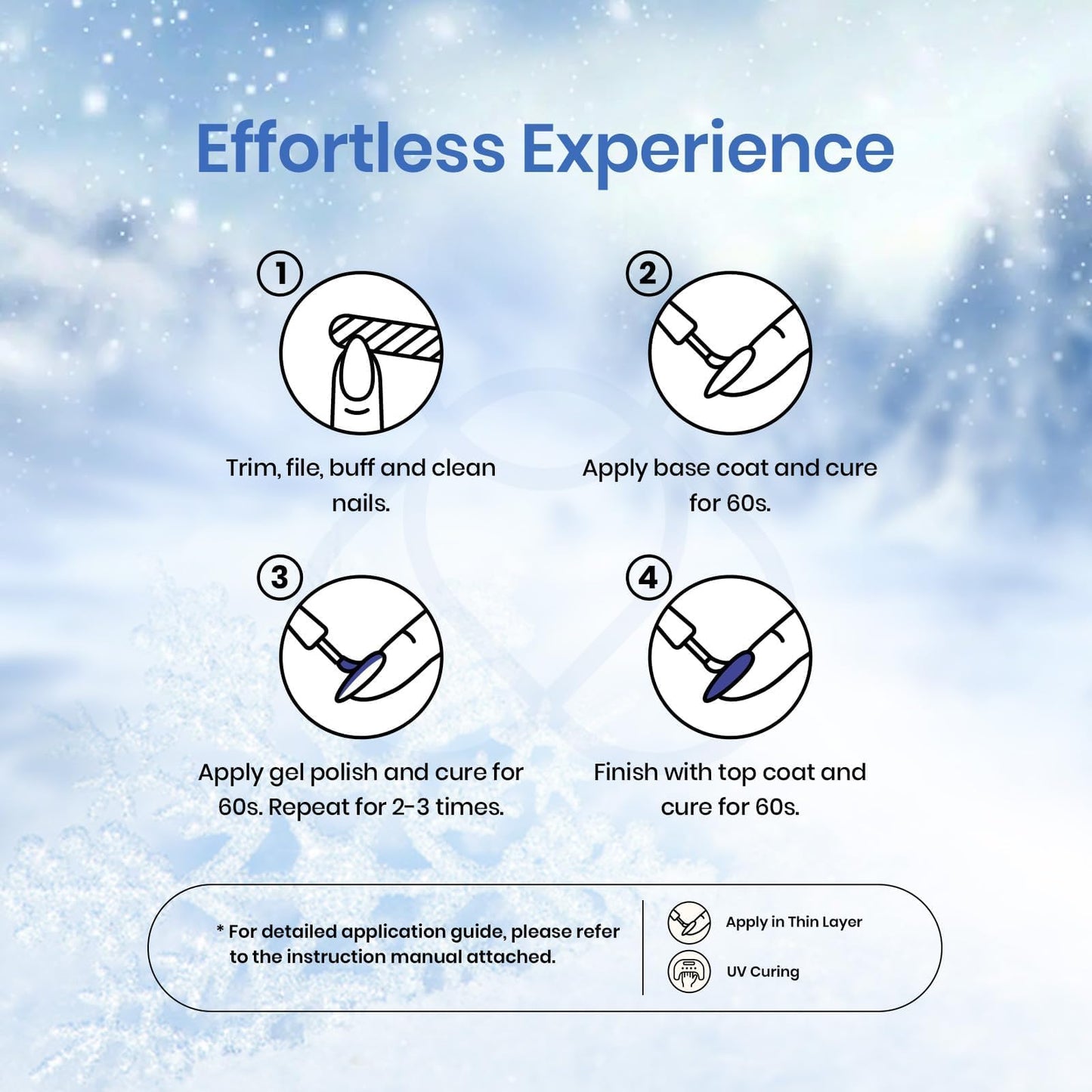 Effortless Experience

1

Trim, file, buff and clean nails.

2

Apply base coat and cure for 60s.

3

Apply gel polish and cure for 60s. Repeat for 2-3 times.

4

Finish with top coat and cure for 60s.

* For detailed application guide, please refer to the instruction manual attached.

Apply in Thin Layer

UV Curing